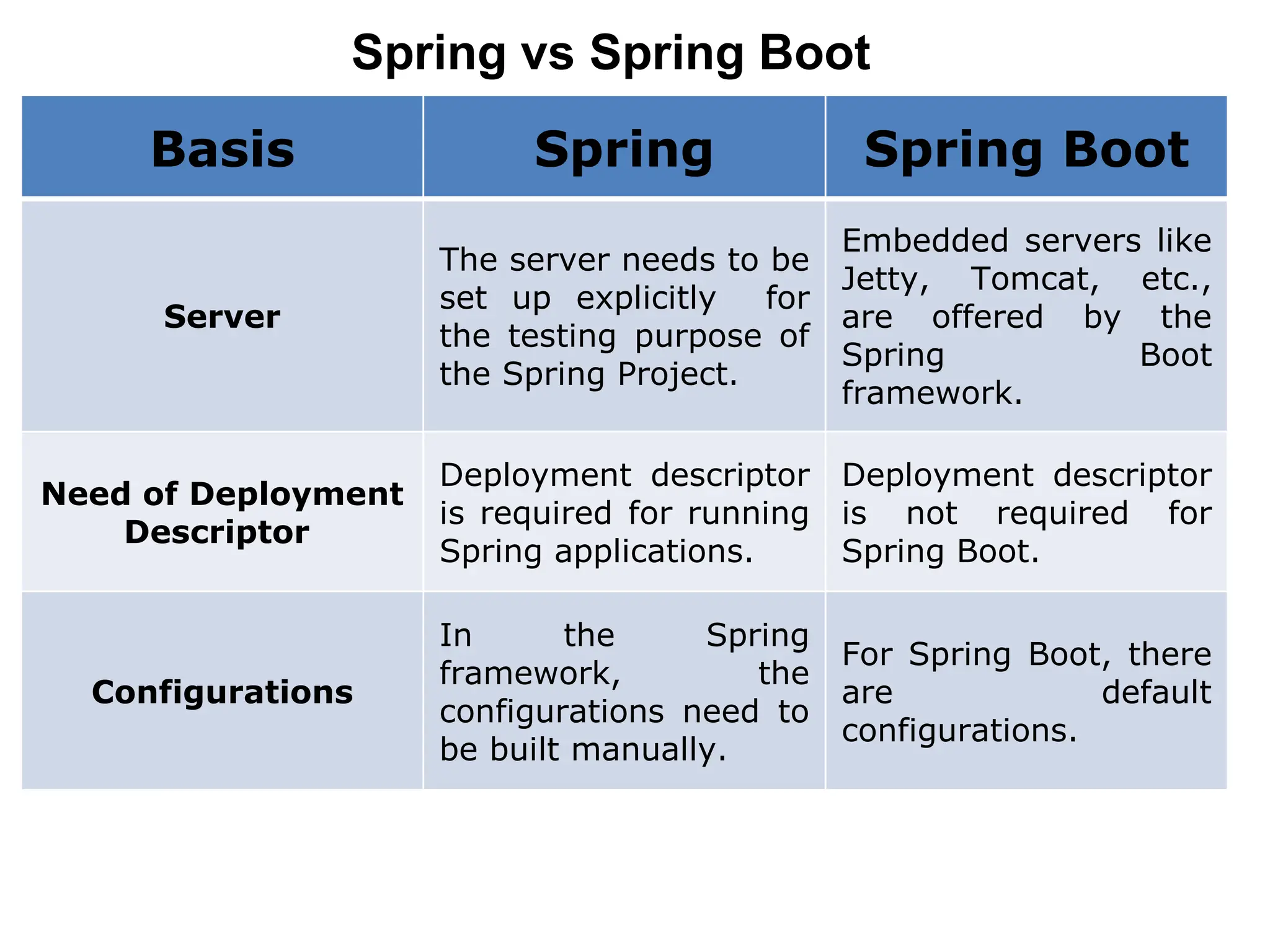 Spring vs Spring Boot

| Basis | Spring | Spring Boot |
|---|---|---|
| Server | The server needs to be set up explicitly for the testing purpose of the Spring Project. | Embedded servers like Jetty, Tomcat, etc., are offered by the Spring Boot framework. |
| Need of Deployment Descriptor | Deployment descriptor is required for running Spring applications. | Deployment descriptor is not required for Spring Boot. |
| Configurations | In the Spring framework, the configurations need to be built manually. | For Spring Boot, there are default configurations. |